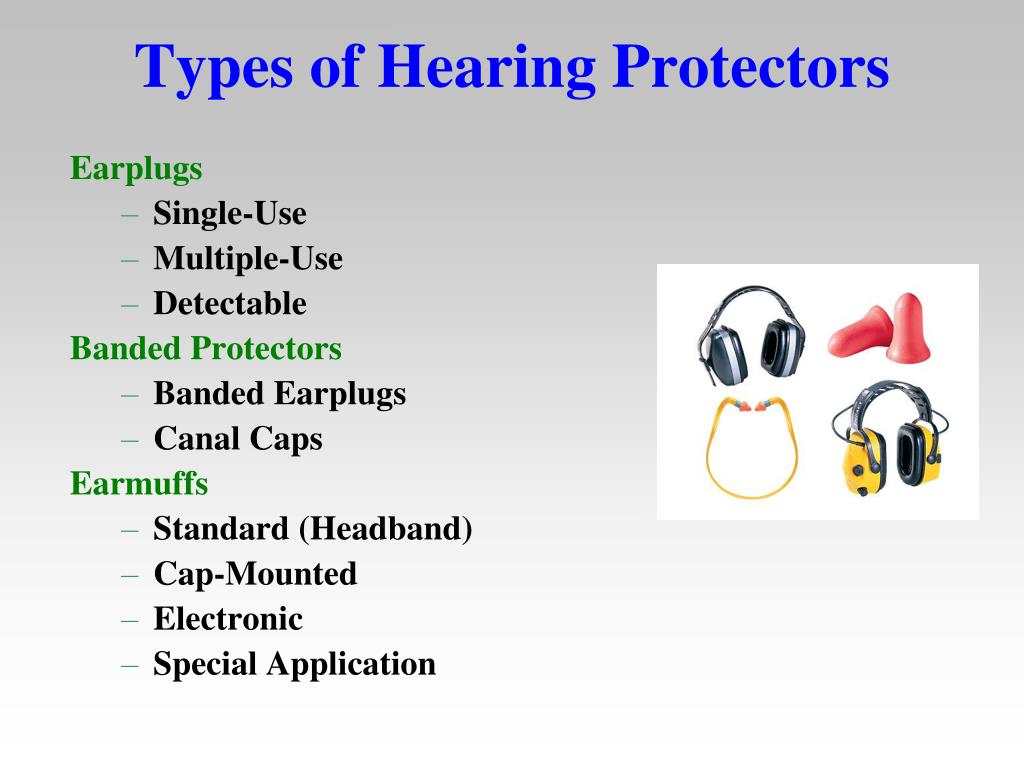 Types of Hearing Protectors

Earplugs
– Single-Use
– Multiple-Use
– Detectable

Banded Protectors
– Banded Earplugs
– Canal Caps

Earmuffs
– Standard (Headband)
– Cap-Mounted
– Electronic
– Special Application